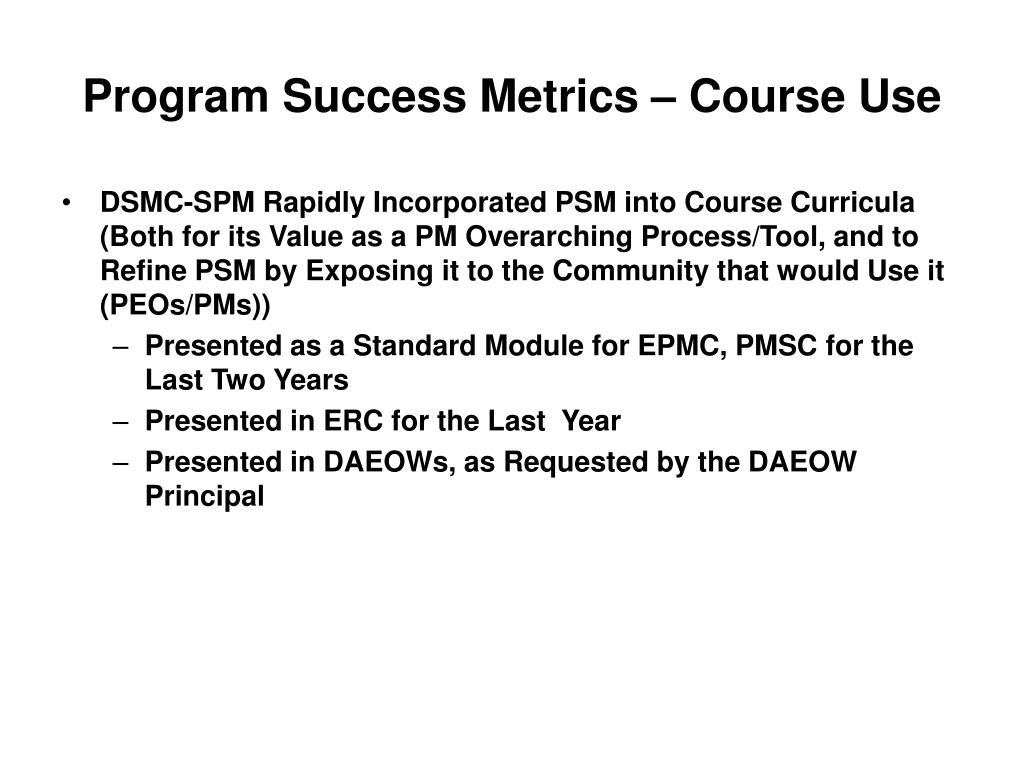 Program Success Metrics – Course Use

• DSMC-SPM Rapidly Incorporated PSM into Course Curricula (Both for its Value as a PM Overarching Process/Tool, and to Refine PSM by Exposing it to the Community that would Use it (PEOs/PMs))
 – Presented as a Standard Module for EPMC, PMSC for the Last Two Years
 – Presented in ERC for the Last Year
 – Presented in DAEOWs, as Requested by the DAEOW Principal